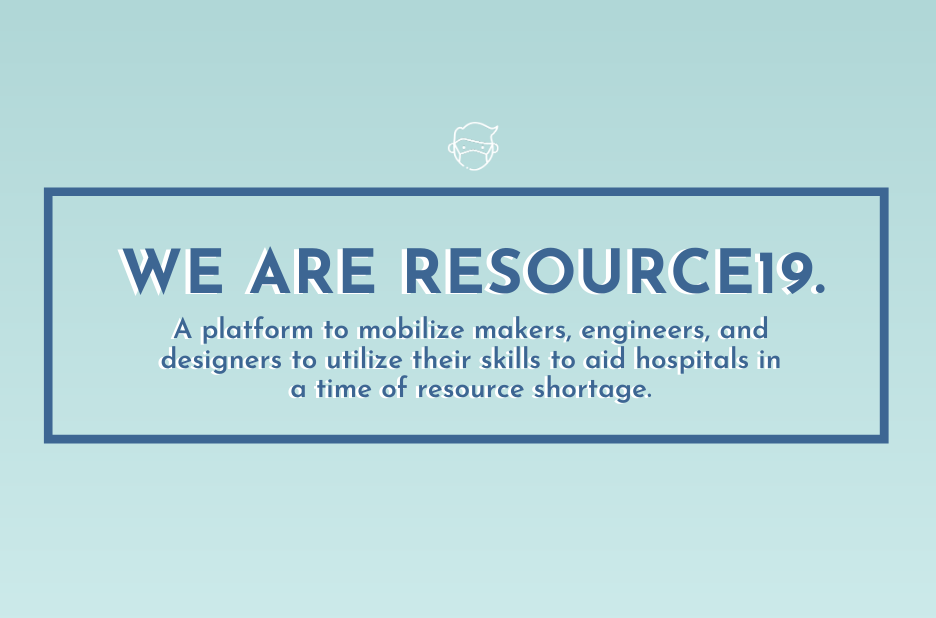 WE ARE RESOURCE19.

A platform to mobilize makers, engineers, and designers to utilize their skills to aid hospitals in a time of resource shortage.